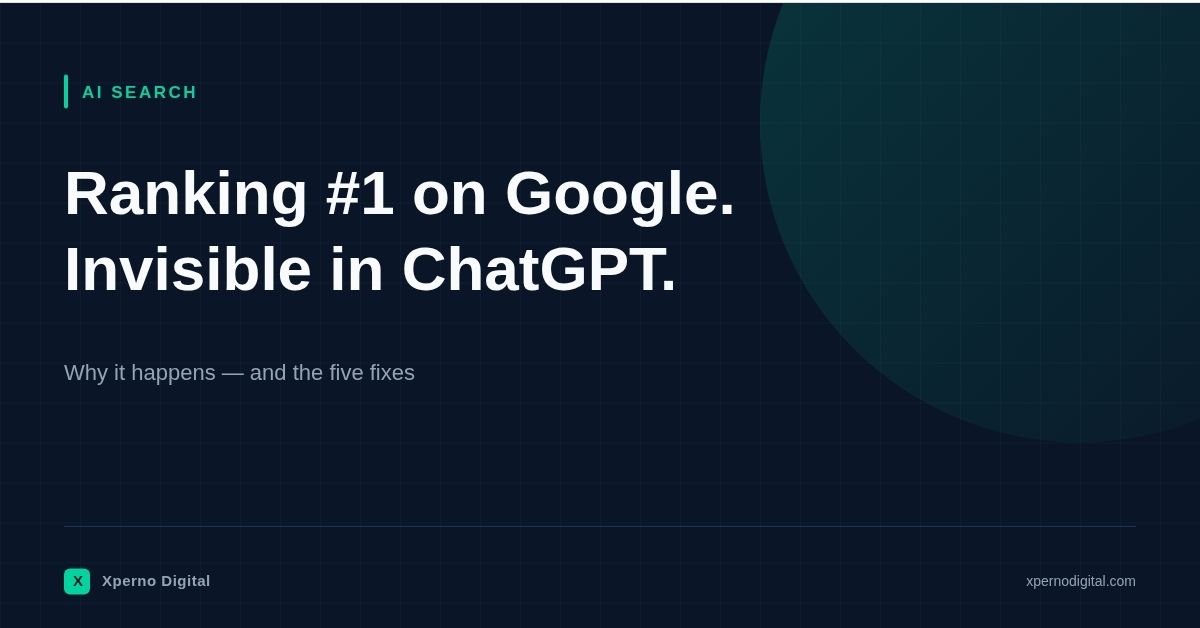 AI SEARCH

Ranking #1 on Google.
Invisible in ChatGPT.

Why it happens — and the five fixes

X Xperno Digital

xpernodigital.com